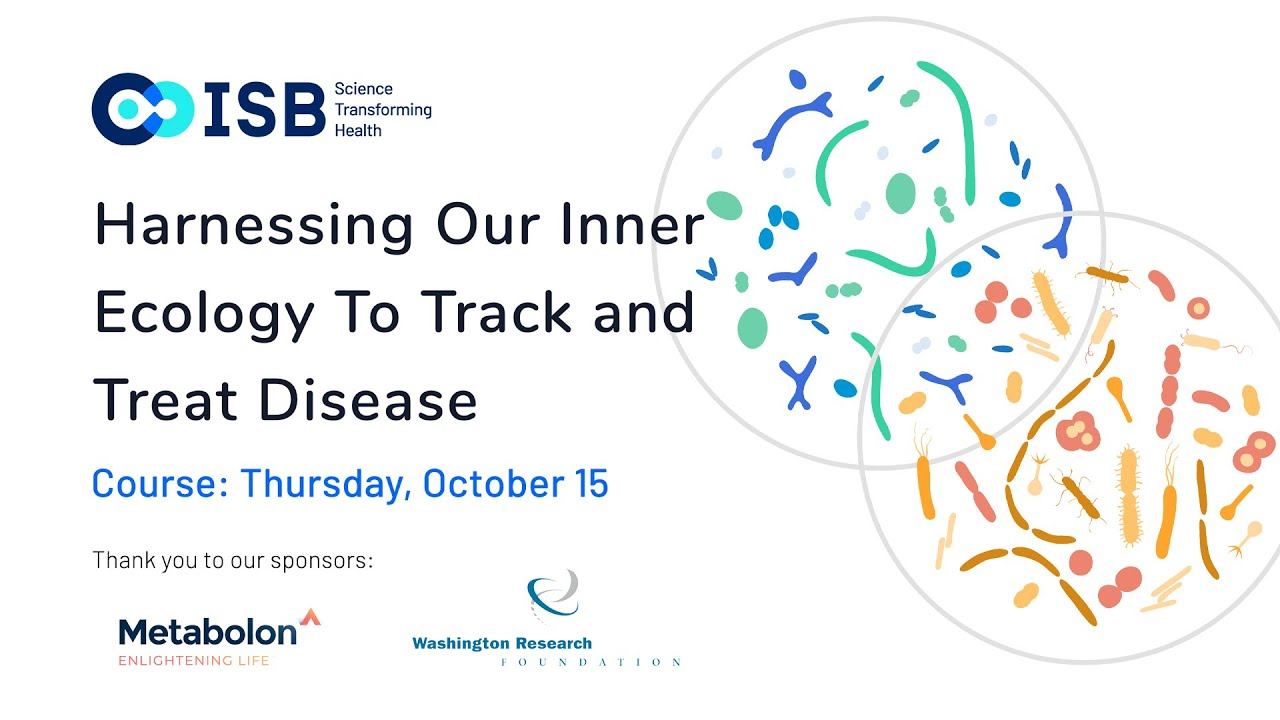 ISB Science Transforming Health

Harnessing Our Inner Ecology To Track and Treat Disease

Course: Thursday, October 15

Thank you to our sponsors:

Metabolon
ENLIGHTENING LIFE

Washington Research
FOUNDATION